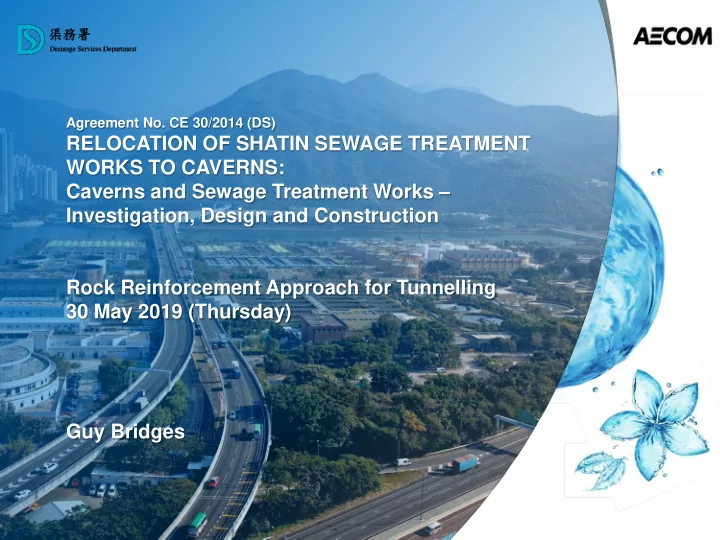 渠務署
Drainage Services Department

AECOM

Agreement No. CE 30/2014 (DS)
RELOCATION OF SHATIN SEWAGE TREATMENT WORKS TO CAVERNS:
Caverns and Sewage Treatment Works – Investigation, Design and Construction

Rock Reinforcement Approach for Tunnelling
30 May 2019 (Thursday)

Guy Bridges